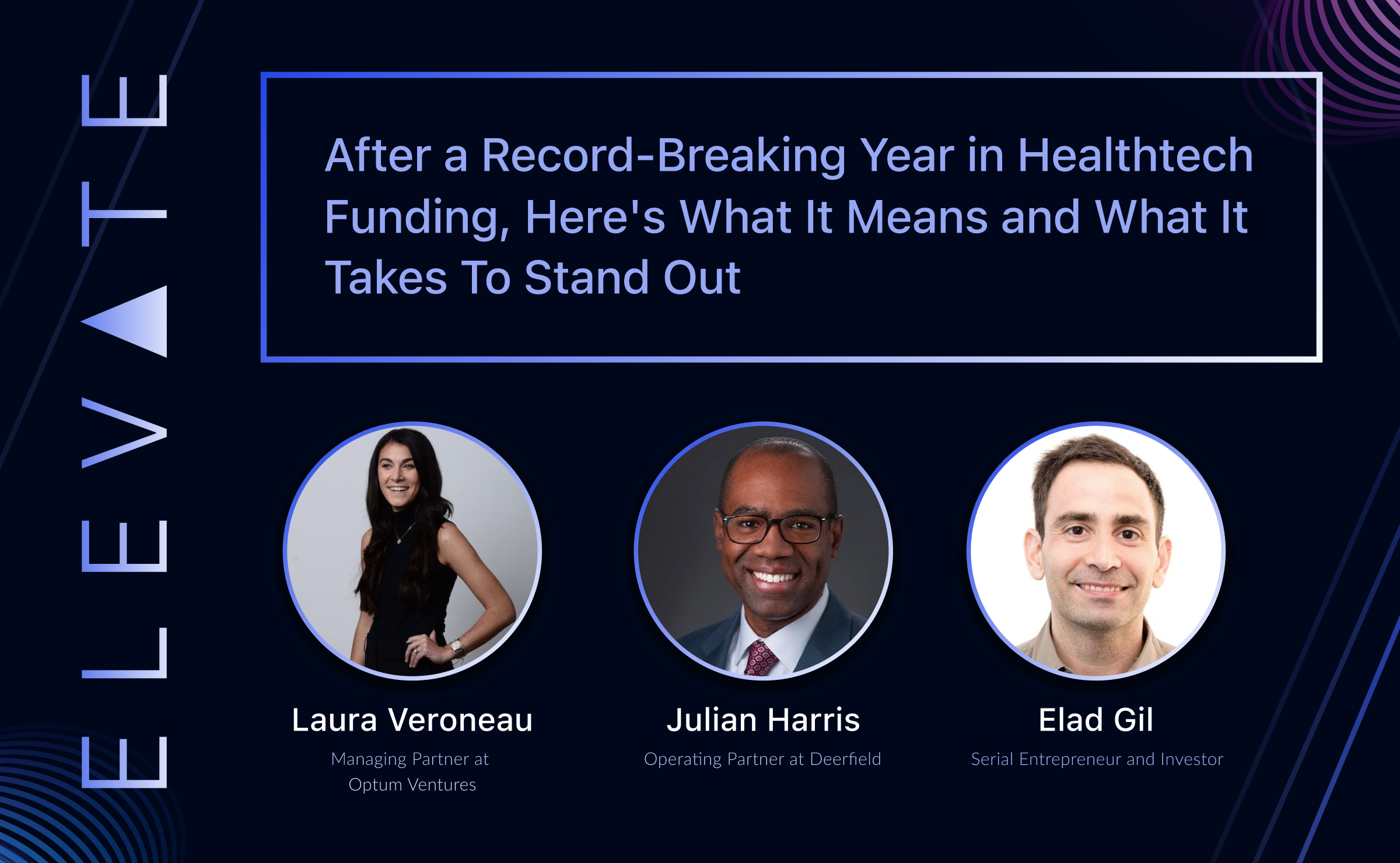 ELEVATE

After a Record-Breaking Year in Healthtech Funding, Here's What It Means and What It Takes To Stand Out

Laura Veroneau
Managing Partner at Optum Ventures

Julian Harris
Operating Partner at Deerfield

Elad Gil
Serial Entrepreneur and Investor